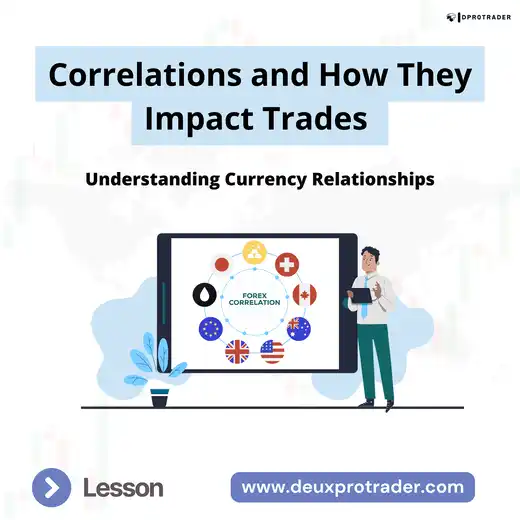 DPROTRADER

Correlations and How They Impact Trades

Understanding Currency Relationships

FOREX CORRELATION

Lesson

www.deuxprotrader.com